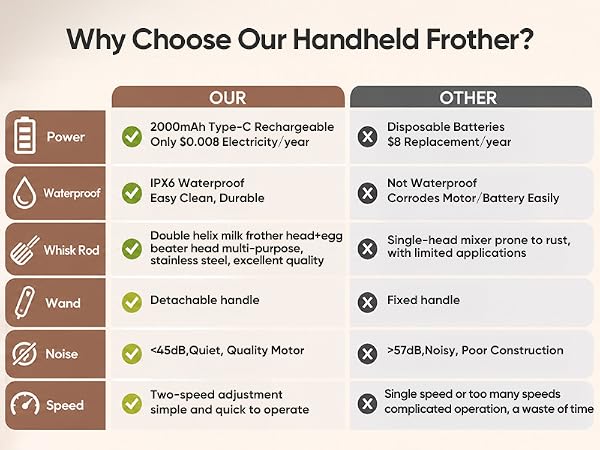 Why Choose Our Handheld Frother?

| | OUR | OTHER |
|---|---|---|
| Power | 2000mAh Type-C Rechargeable Only $0.008 Electricity/year | Disposable Batteries $8 Replacement/year |
| Waterproof | IPX6 Waterproof Easy Clean, Durable | Not Waterproof Corrodes Motor/Battery Easily |
| Whisk Rod | Double helix milk frother head+egg beater head multi-purpose, stainless steel, excellent quality | Single-head mixer prone to rust, with limited applications |
| Wand | Detachable handle | Fixed handle |
| Noise | <45dB,Quiet, Quality Motor | >57dB,Noisy, Poor Construction |
| Speed | Two-speed adjustment simple and quick to operate | Single speed or too many speeds complicated operation, a waste of time |